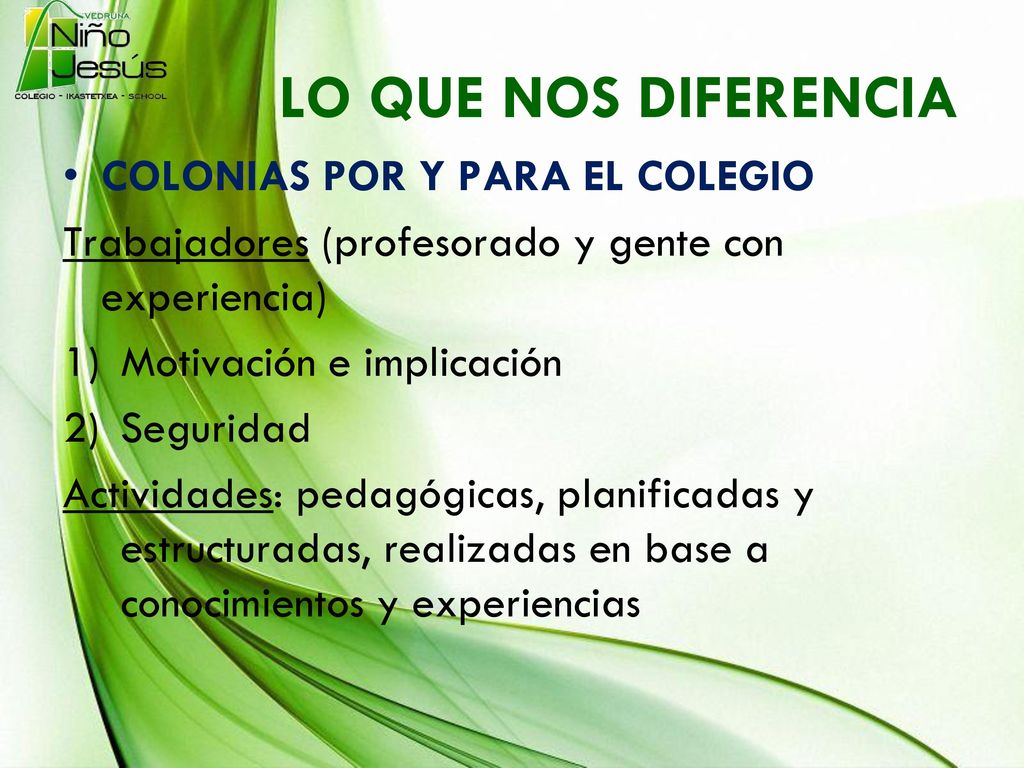 VEDRUNA
Niño
Jesús
COLEGIO - IKASTETXEA - SCHOOL

LO QUE NOS DIFERENCIA

• COLONIAS POR Y PARA EL COLEGIO

Trabajadores (profesorado y gente con experiencia)

1) Motivación e implicación

2) Seguridad

Actividades: pedagógicas, planificadas y estructuradas, realizadas en base a conocimientos y experiencias